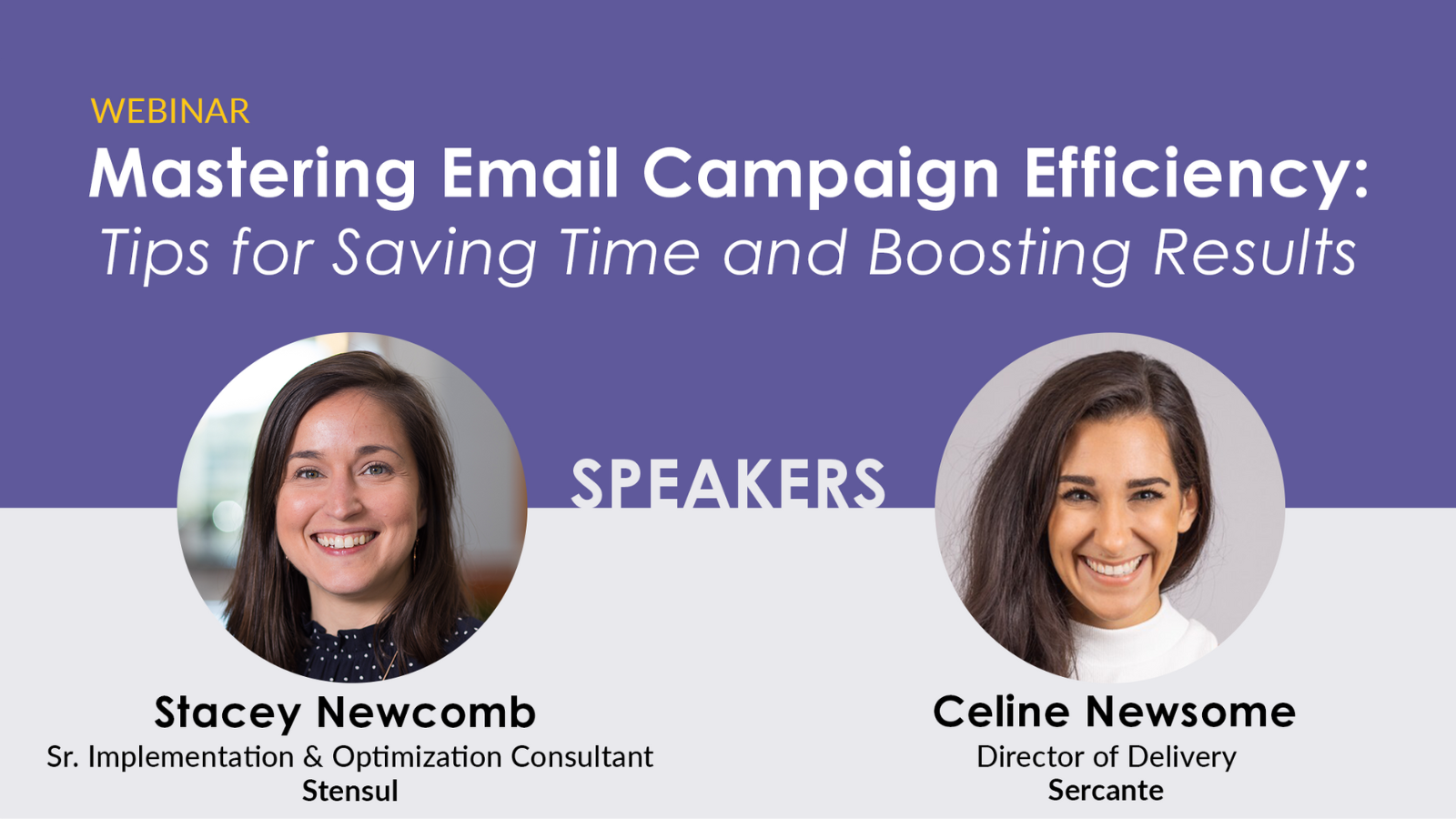 WEBINAR

Mastering Email Campaign Efficiency:
Tips for Saving Time and Boosting Results

SPEAKERS

Stacey Newcomb
Sr. Implementation & Optimization Consultant
Stensul

Celine Newsome
Director of Delivery
Sercante